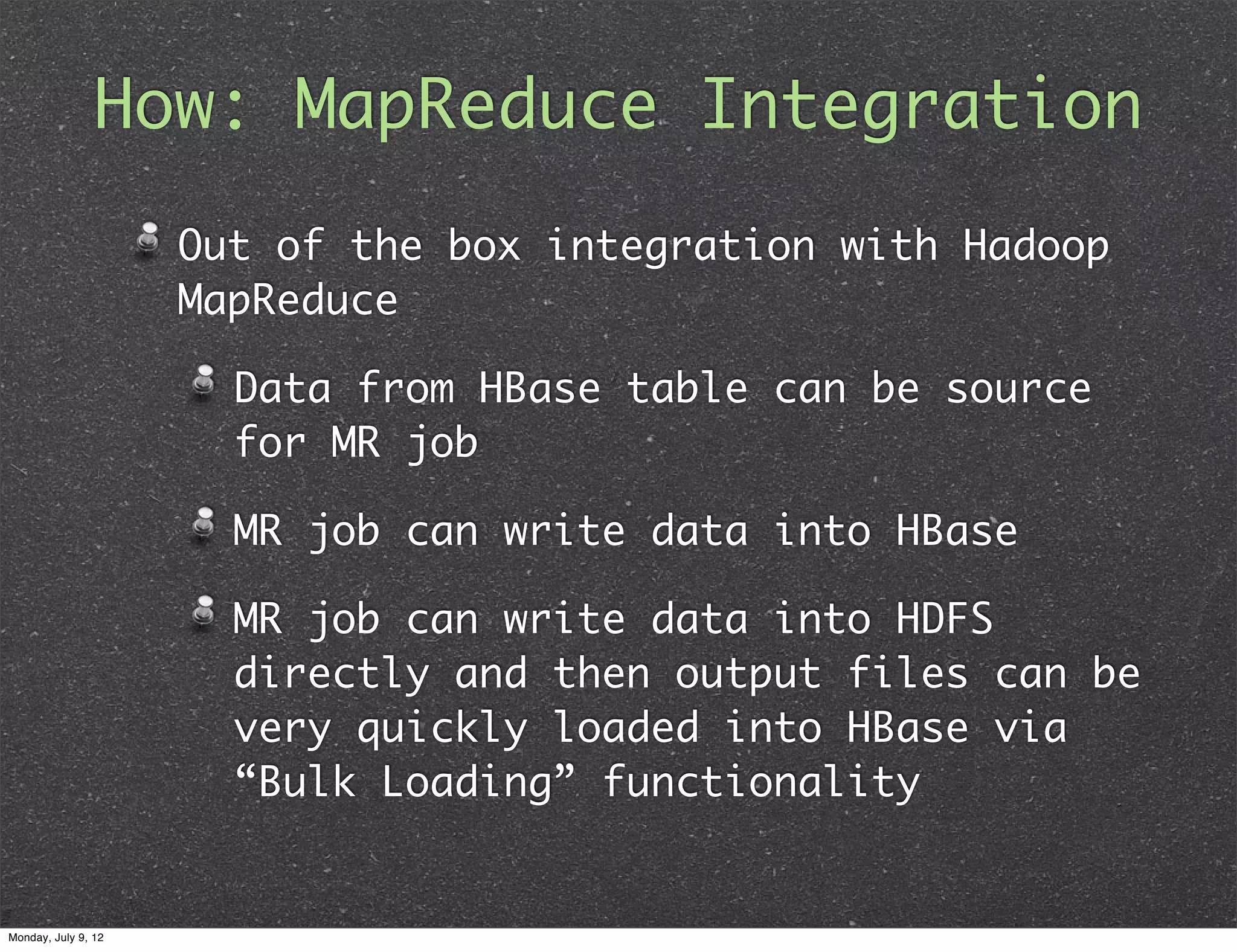 How: MapReduce Integration

Out of the box integration with Hadoop MapReduce

Data from HBase table can be source for MR job

MR job can write data into HBase

MR job can write data into HDFS directly and then output files can be very quickly loaded into HBase via “Bulk Loading” functionality

Monday, July 9, 12